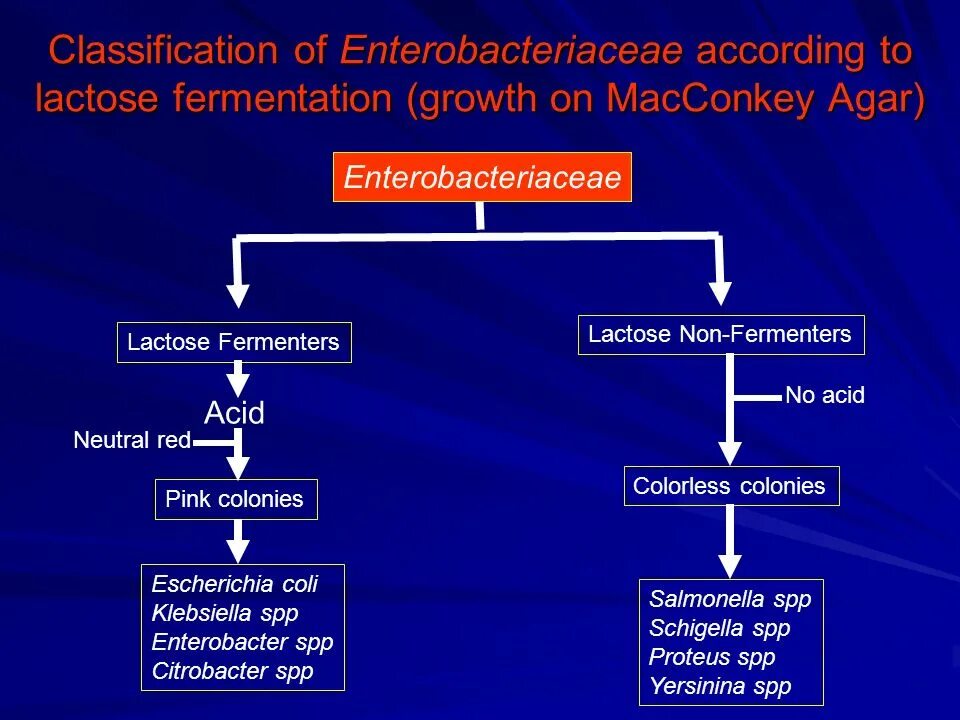 Classification of Enterobacteriaceae according to lactose fermentation (growth on MacConkey Agar)

Enterobacteriaceae

Lactose Fermenters

Acid

Neutral red

Pink colonies

Escherichia coli
Klebsiella spp
Enterobacter spp
Citrobacter spp

Lactose Non-Fermenters

No acid

Colorless colonies

Salmonella spp
Schigella spp
Proteus spp
Yersinina spp